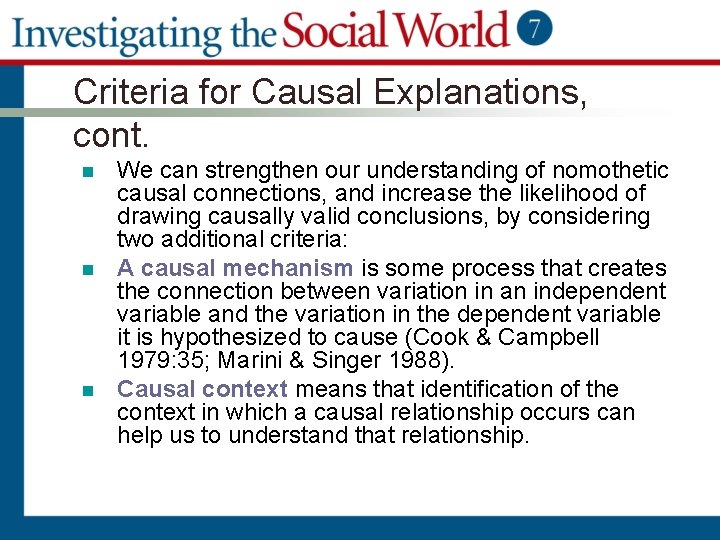 Investigating the Social World 7

Criteria for Causal Explanations, cont.

- We can strengthen our understanding of nomothetic causal connections, and increase the likelihood of drawing causally valid conclusions, by considering two additional criteria:
- A causal mechanism is some process that creates the connection between variation in an independent variable and the variation in the dependent variable it is hypothesized to cause (Cook & Campbell 1979:35; Marini & Singer 1988).
- Causal context means that identification of the context in which a causal relationship occurs can help us to understand that relationship.